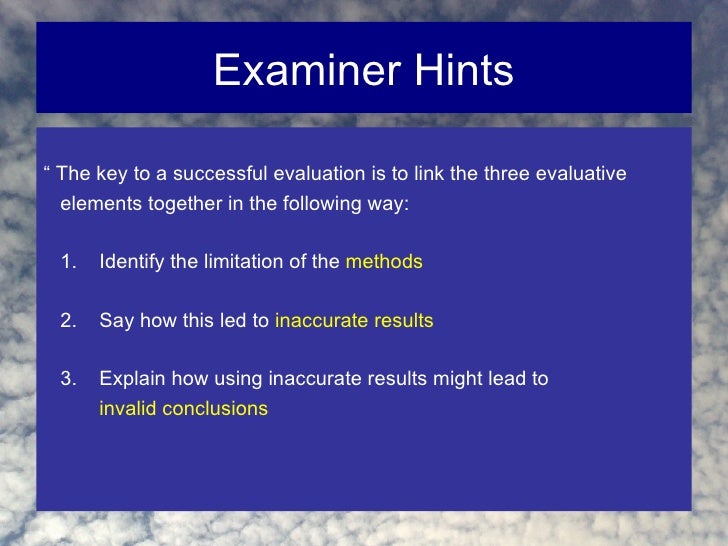 Examiner Hints

“ The key to a successful evaluation is to link the three evaluative elements together in the following way:

1. Identify the limitation of the methods

2. Say how this led to inaccurate results

3. Explain how using inaccurate results might lead to invalid conclusions